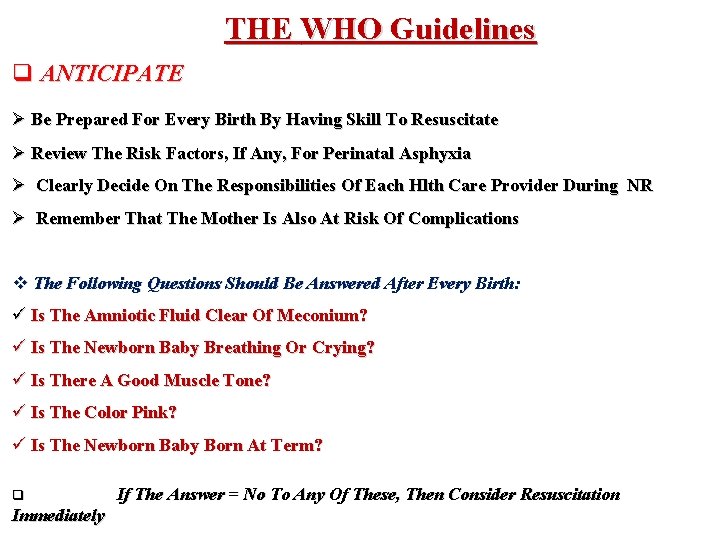 THE WHO Guidelines

❑ ANTICIPATE

➢ Be Prepared For Every Birth By Having Skill To Resuscitate

➢ Review The Risk Factors, If Any, For Perinatal Asphyxia

➢ Clearly Decide On The Responsibilities Of Each Hlth Care Provider During NR

➢ Remember That The Mother Is Also At Risk Of Complications

❖ The Following Questions Should Be Answered After Every Birth:

✓ Is The Amniotic Fluid Clear Of Meconium?

✓ Is The Newborn Baby Breathing Or Crying?

✓ Is There A Good Muscle Tone?

✓ Is The Color Pink?

✓ Is The Newborn Baby Born At Term?

❑ If The Answer = No To Any Of These, Then Consider Resuscitation Immediately